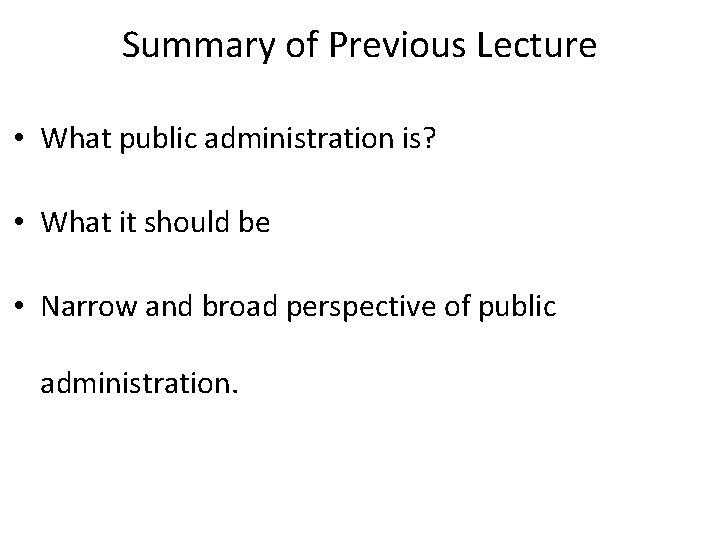 Summary of Previous Lecture

• What public administration is?

• What it should be

• Narrow and broad perspective of public administration.